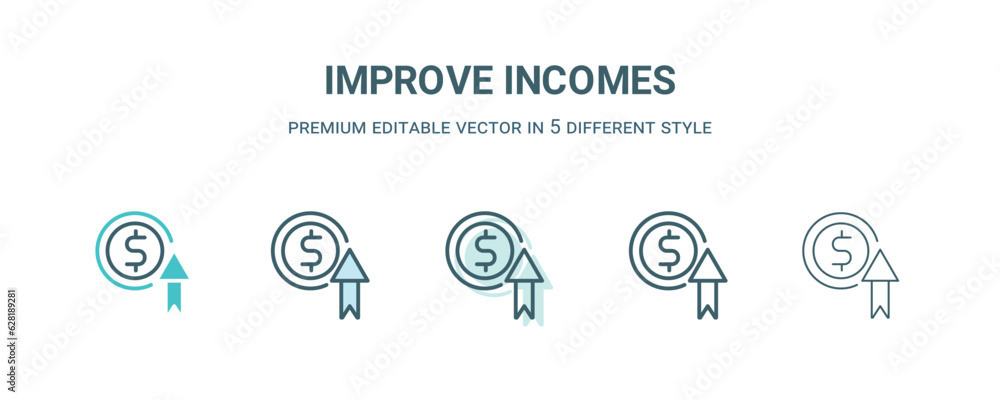 IMPROVE INCOMES

PREMIUM EDITABLE VECTOR IN 5 DIFFERENT STYLE

$

$

$

$

$

Adobe Stock | #628189281